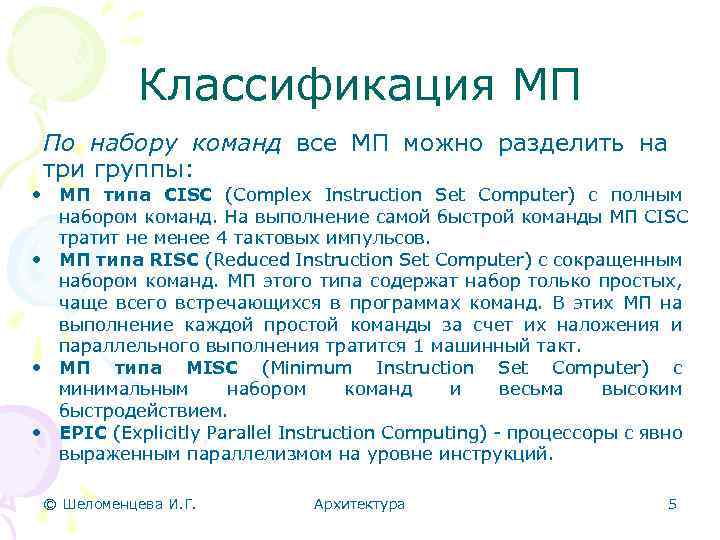 Классификация МП

По набору команд все МП можно разделить на три группы:

• МП типа CISC (Complex Instruction Set Computer) с полным набором команд. На выполнение самой быстрой команды МП CISC тратит не менее 4 тактовых импульсов.
• МП типа RISC (Reduced Instruction Set Computer) с сокращенным набором команд. МП этого типа содержат набор только простых, чаще всего встречающихся в программах команд. В этих МП на выполнение каждой простой команды за счет их наложения и параллельного выполнения тратится 1 машинный такт.
• МП типа MISC (Minimum Instruction Set Computer) с минимальным набором команд и весьма высоким быстродействием.
• EPIC (Explicitly Parallel Instruction Computing) - процессоры с явно выраженным параллелизмом на уровне инструкций.

© Шеломенцева И.Г. Архитектура 5